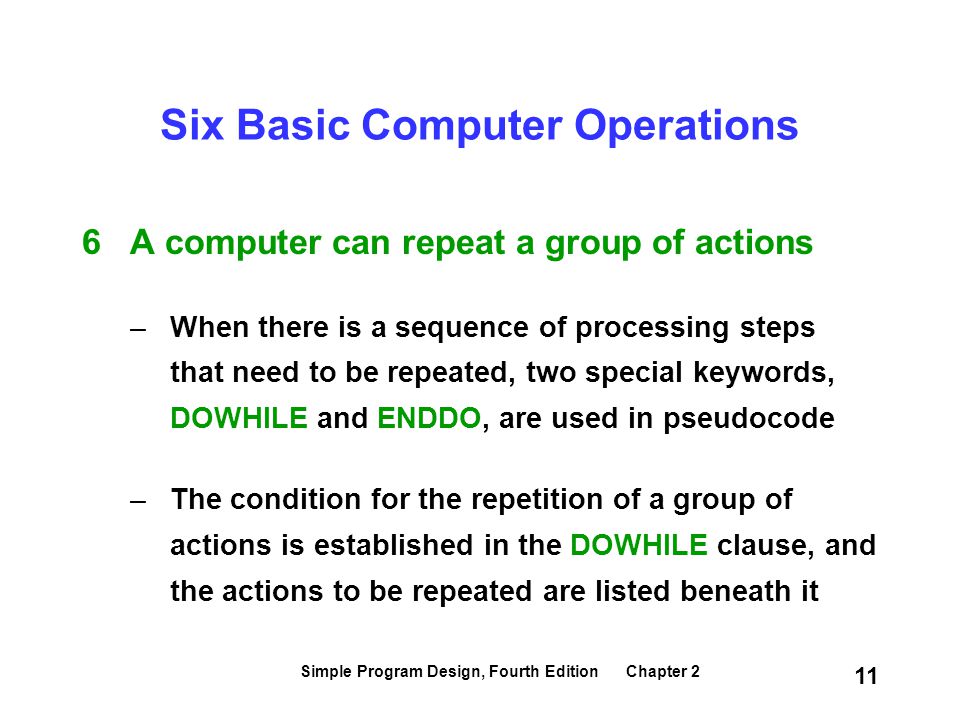 Six Basic Computer Operations

6 A computer can repeat a group of actions

– When there is a sequence of processing steps that need to be repeated, two special keywords, DOWHILE and ENDDO, are used in pseudocode

– The condition for the repetition of a group of actions is established in the DOWHILE clause, and the actions to be repeated are listed beneath it

Simple Program Design, Fourth Edition Chapter 2

11